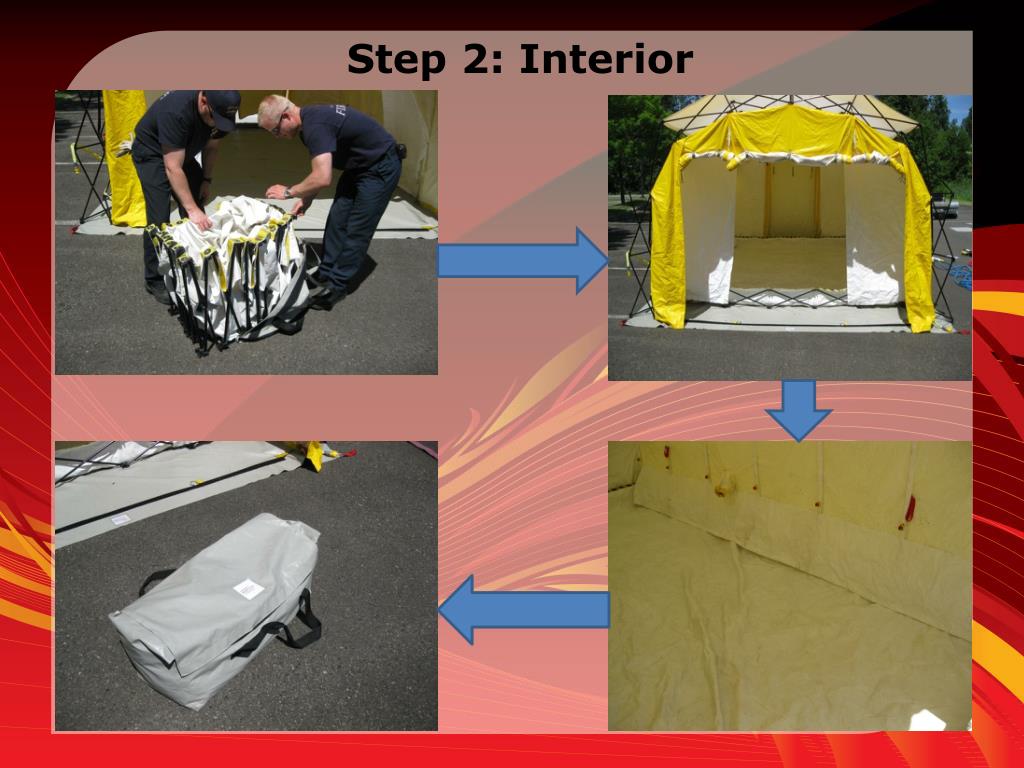 Step 2: Interior